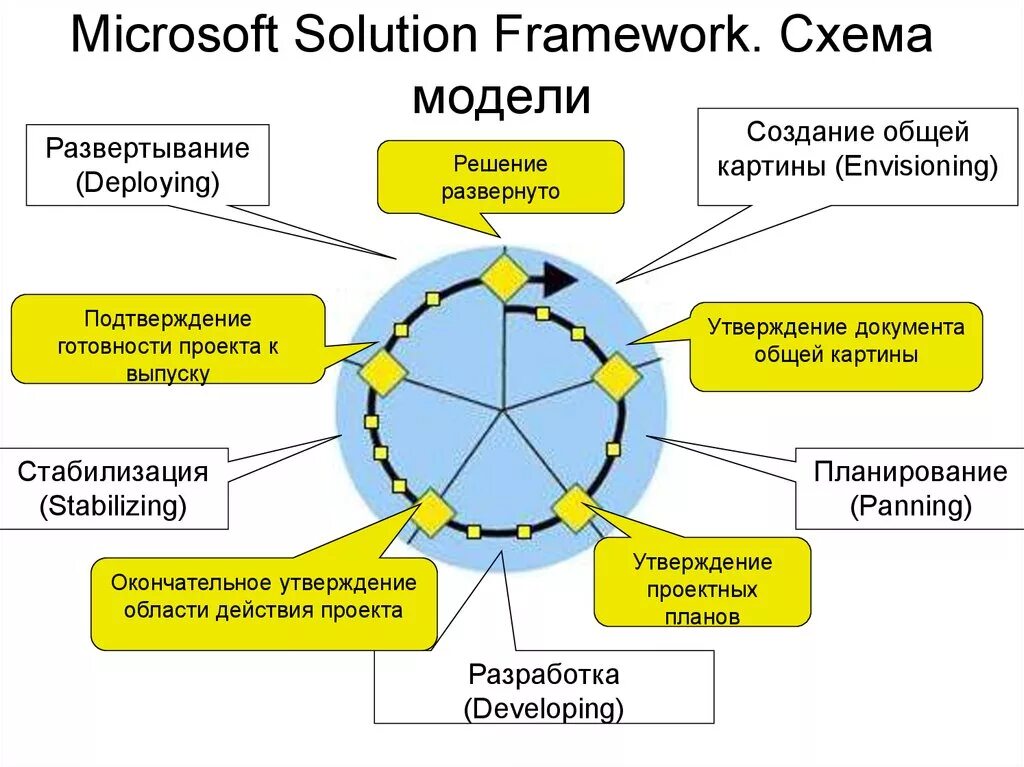 Microsoft Solution Framework. Схема модели

Развертывание (Deploying)

Решение развернуто

Создание общей картины (Envisioning)

Подтверждение готовности проекта к выпуску

Утверждение документа общей картины

Стабилизация (Stabilizing)

Планирование (Panning)

Окончательное утверждение области действия проекта

Утверждение проектных планов

Разработка (Developing)